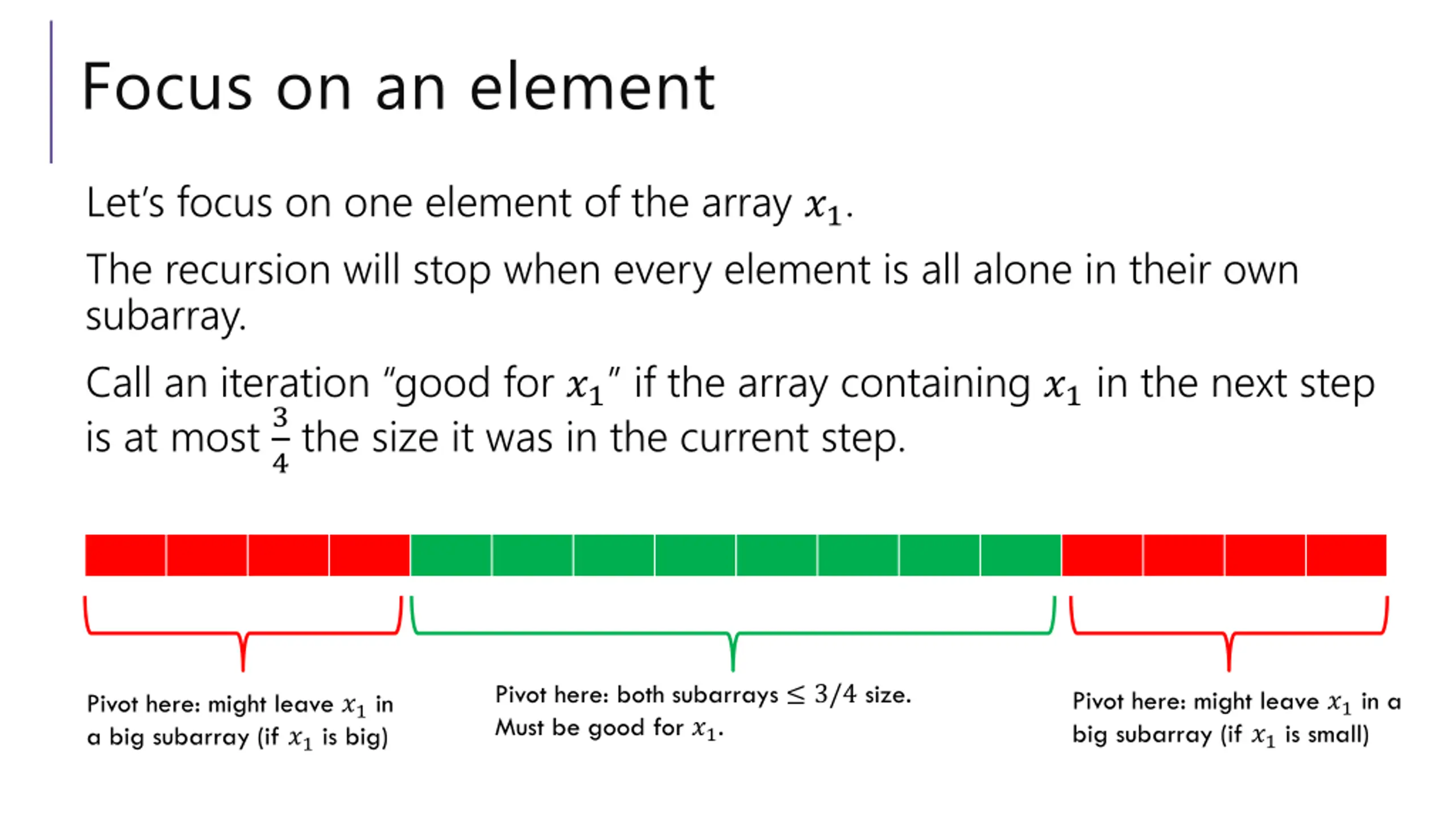 Focus on an element

Let's focus on one element of the array $x_1$.

The recursion will stop when every element is all alone in their own subarray.

Call an iteration "good for $x_1$" if the array containing $x_1$ in the next step is at most $\frac{3}{4}$ the size it was in the current step.

Pivot here: might leave $x_1$ in a big subarray (if $x_1$ is big)

Pivot here: both subarrays $\leq 3/4$ size. Must be good for $x_1$.

Pivot here: might leave $x_1$ in a big subarray (if $x_1$ is small)